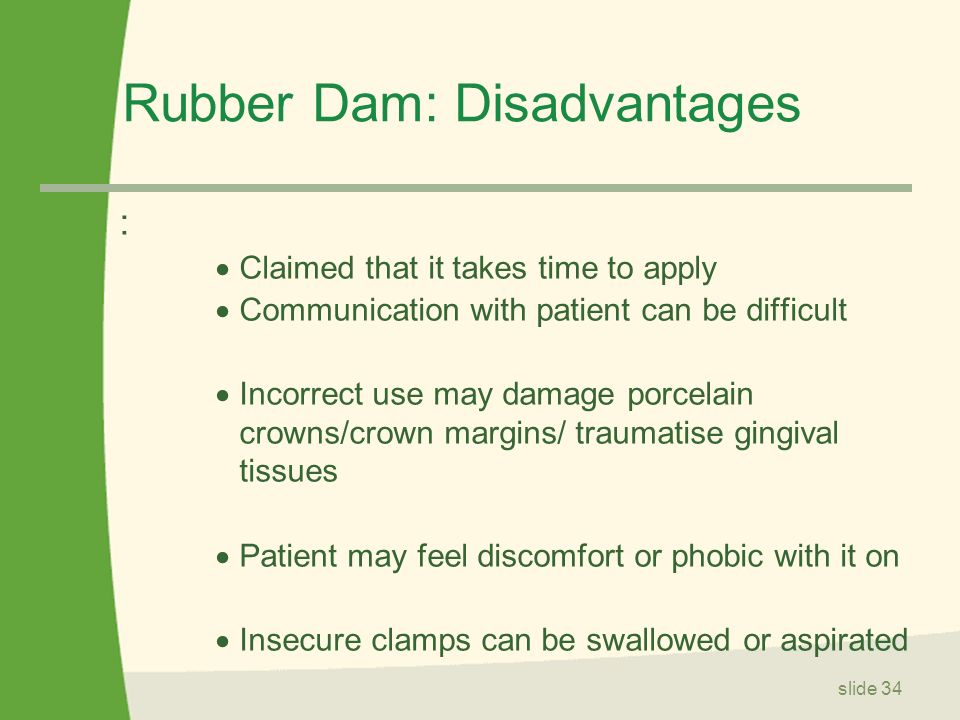 Rubber Dam: Disadvantages

:

• Claimed that it takes time to apply
• Communication with patient can be difficult

• Incorrect use may damage porcelain crowns/crown margins/ traumatise gingival tissues

• Patient may feel discomfort or phobic with it on

• Insecure clamps can be swallowed or aspirated

slide 34